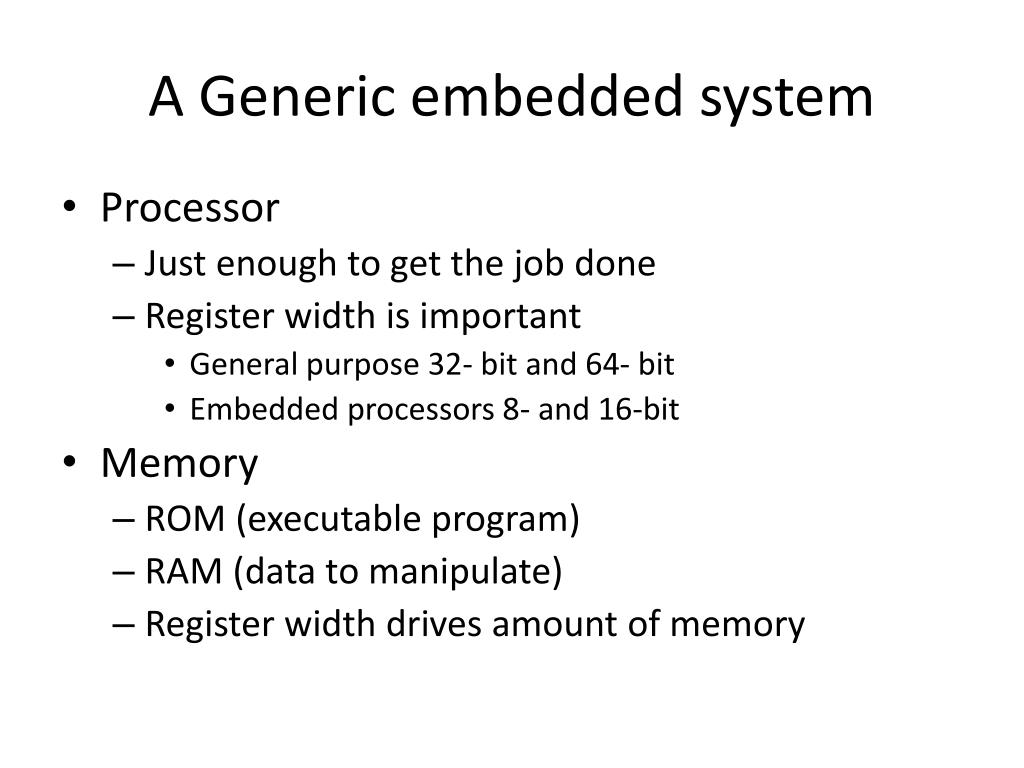 A Generic embedded system

• Processor
  – Just enough to get the job done
  – Register width is important
    • General purpose 32- bit and 64- bit
    • Embedded processors 8- and 16-bit
• Memory
  – ROM (executable program)
  – RAM (data to manipulate)
  – Register width drives amount of memory